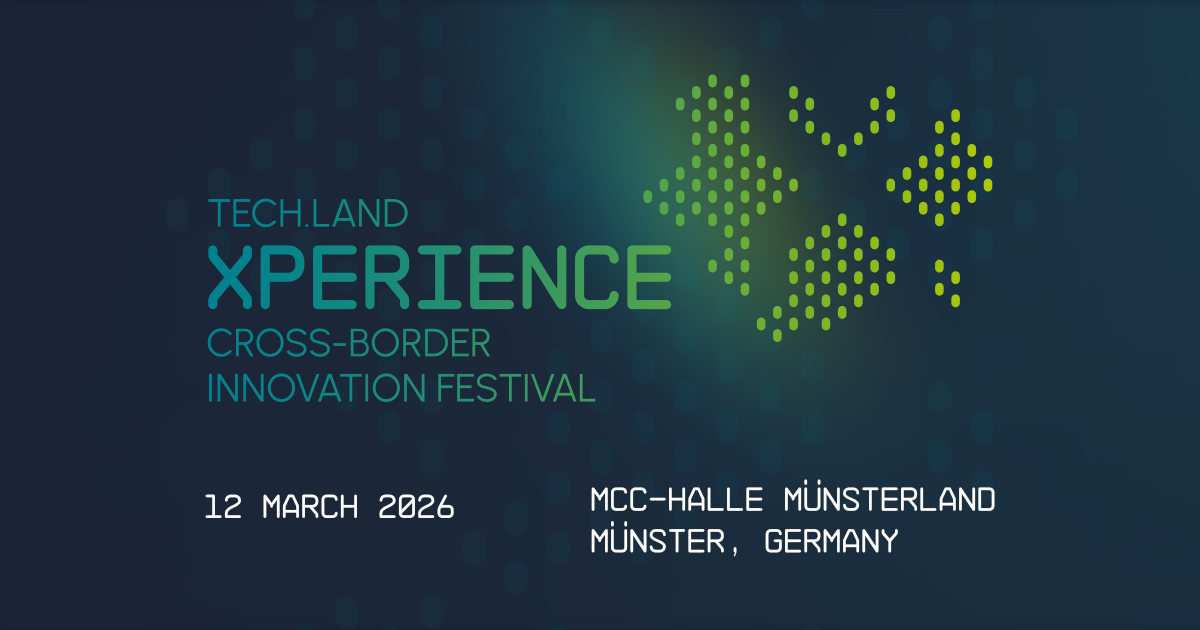 TECH.LAND
XPERIENCE
CROSS-BORDER
INNOVATION FESTIVAL

12 MARCH 2026

MCC-HALLE MÜNSTERLAND
MÜNSTER, GERMANY